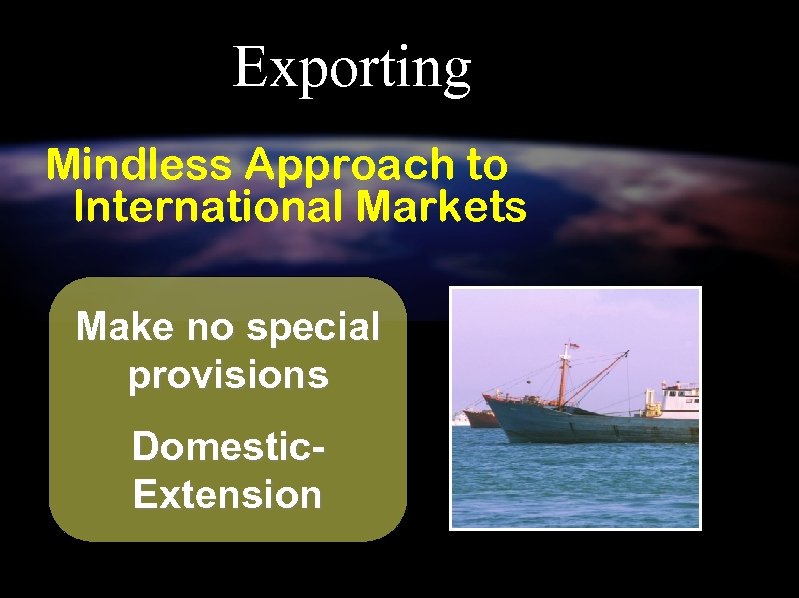 Exporting

Mindless Approach to International Markets

Make no special provisions

Domestic-Extension